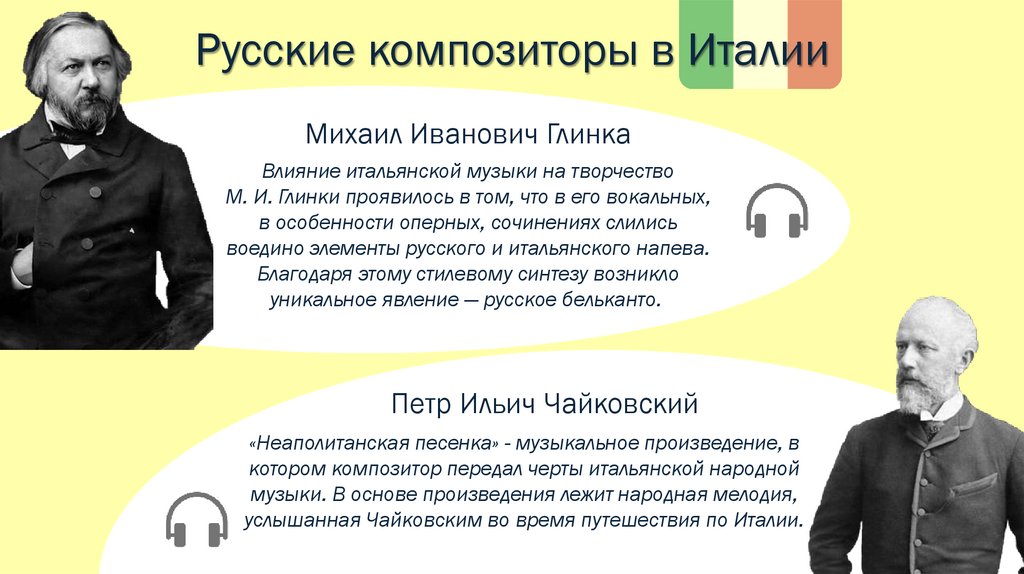 Русские композиторы в Италии

Михаил Иванович Глинка

Влияние итальянской музыки на творчество М. И. Глинки проявилось в том, что в его вокальных, в особенности оперных, сочинениях слились воедино элементы русского и итальянского напева. Благодаря этому стилевому синтезу возникло уникальное явление — русское бельканто.

Петр Ильич Чайковский

«Неаполитанская песенка» - музыкальное произведение, в котором композитор передал черты итальянской народной музыки. В основе произведения лежит народная мелодия, услышанная Чайковским во время путешествия по Италии.